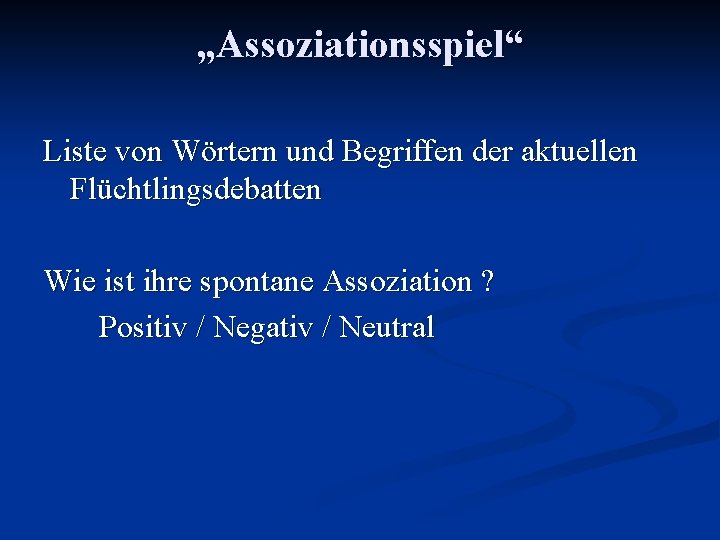 „Assoziationsspiel“

Liste von Wörtern und Begriffen der aktuellen Flüchtlingsdebatten

Wie ist ihre spontane Assoziation ?

Positiv / Negativ / Neutral